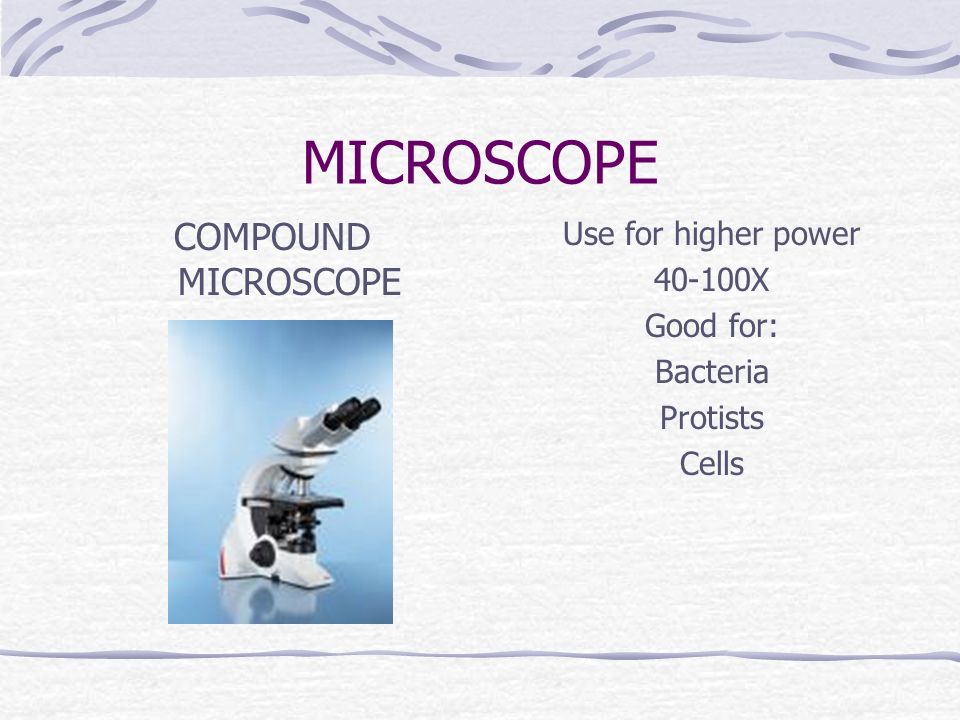 MICROSCOPE

COMPOUND MICROSCOPE

Use for higher power
40-100X
Good for:
Bacteria
Protists
Cells